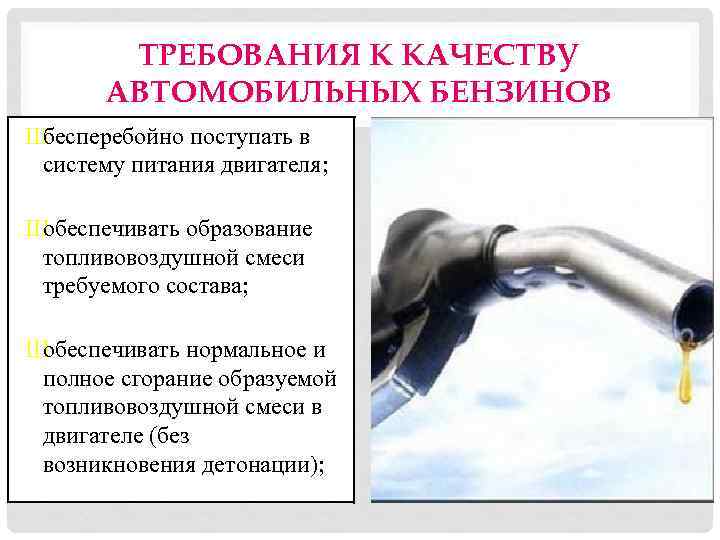 ТРЕБОВАНИЯ К КАЧЕСТВУ АВТОМОБИЛЬНЫХ БЕНЗИНОВ

Шбесперебойно поступать в систему питания двигателя;

Шобеспечивать образование топливовоздушной смеси требуемого состава;

Шобеспечивать нормальное и полное сгорание образуемой топливовоздушной смеси в двигателе (без возникновения детонации);